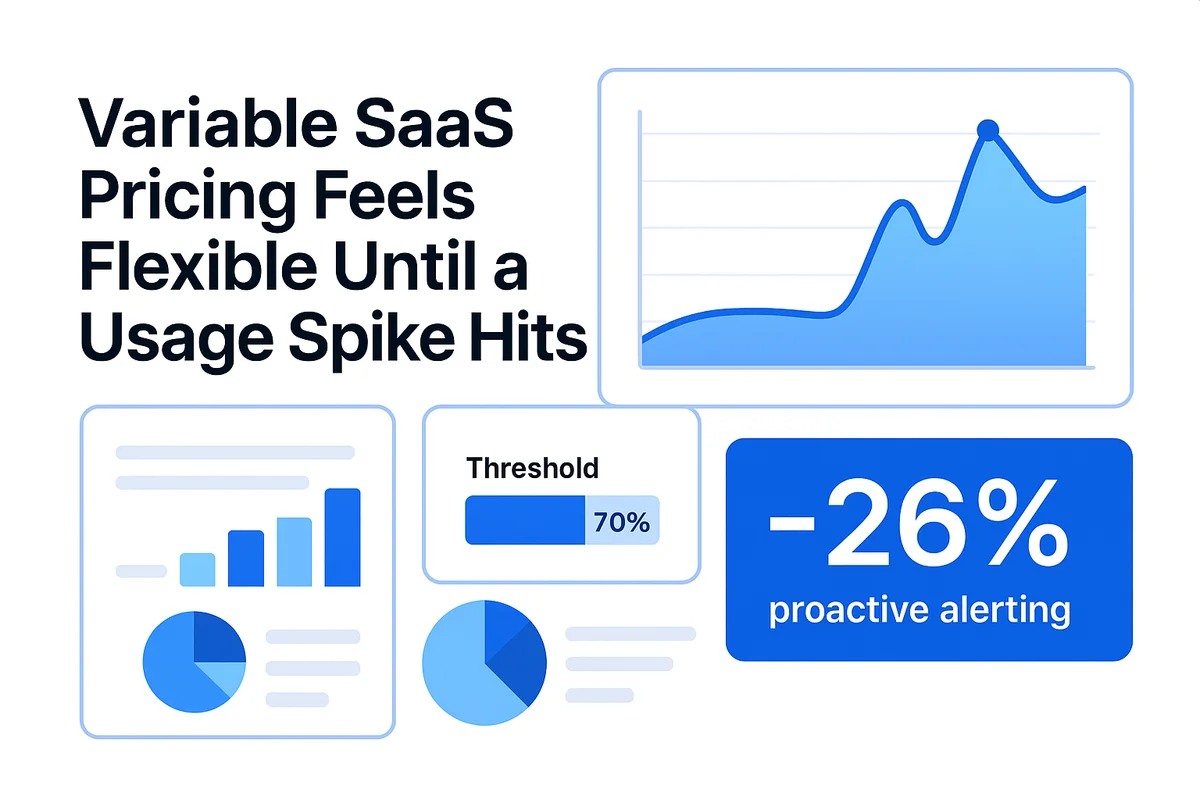 Variable SaaS Pricing Feels Flexible Until a Usage Spike Hits

Threshold

70%

-26%
proactive alerting